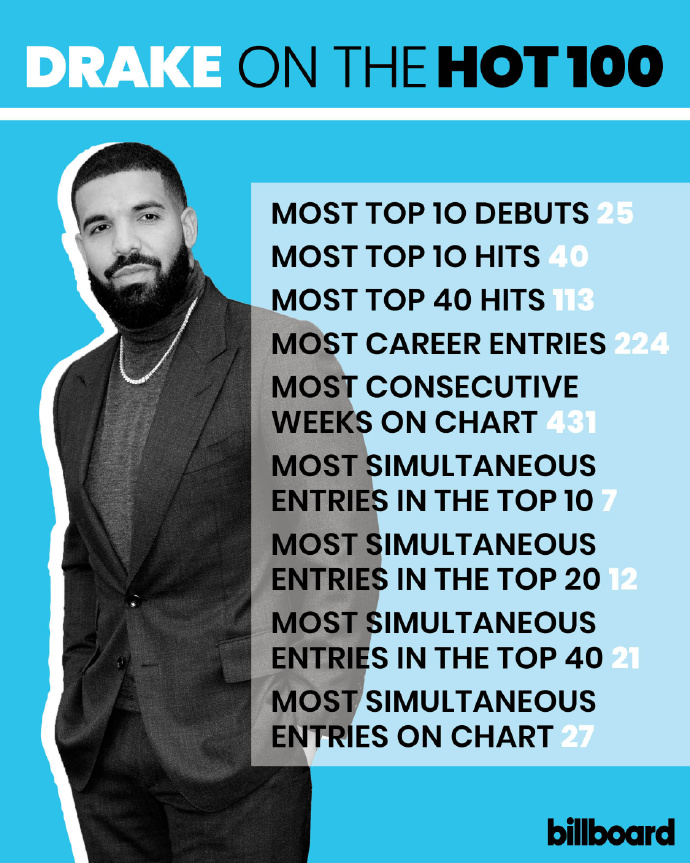 DRAKE ON THE HOT 100

MOST TOP 10 DEBUTS 25
MOST TOP 10 HITS 40
MOST TOP 40 HITS 113
MOST CAREER ENTRIES 224
MOST CONSECUTIVE WEEKS ON CHART 431
MOST SIMULTANEOUS ENTRIES IN THE TOP 10 7
MOST SIMULTANEOUS ENTRIES IN THE TOP 20 12
MOST SIMULTANEOUS ENTRIES IN THE TOP 40 21
MOST SIMULTANEOUS ENTRIES ON CHART 27

billboard